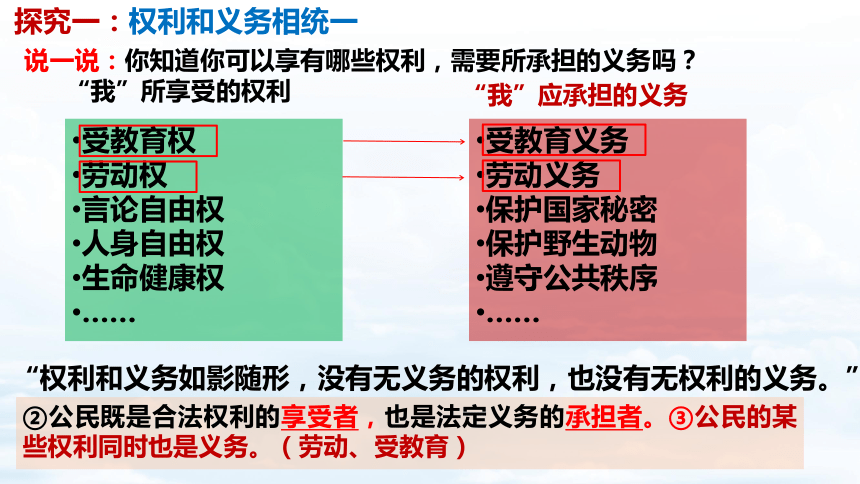 探究一：权利和义务相统一

说一说：你知道你可以享有哪些权利，需要所承担的义务吗？

“我”所享受的权利

•受教育权
•劳动权
•言论自由权
•人身自由权
•生命健康权
•……

“我”应承担的义务

•受教育义务
•劳动义务
•保护国家秘密
•保护野生动物
•遵守公共秩序
•……

“权利和义务如影随形，没有无义务的权利，也没有无权利的义务。”

②公民既是合法权利的享受者，也是法定义务的承担者。③公民的某些权利同时也是义务。（劳动、受教育）